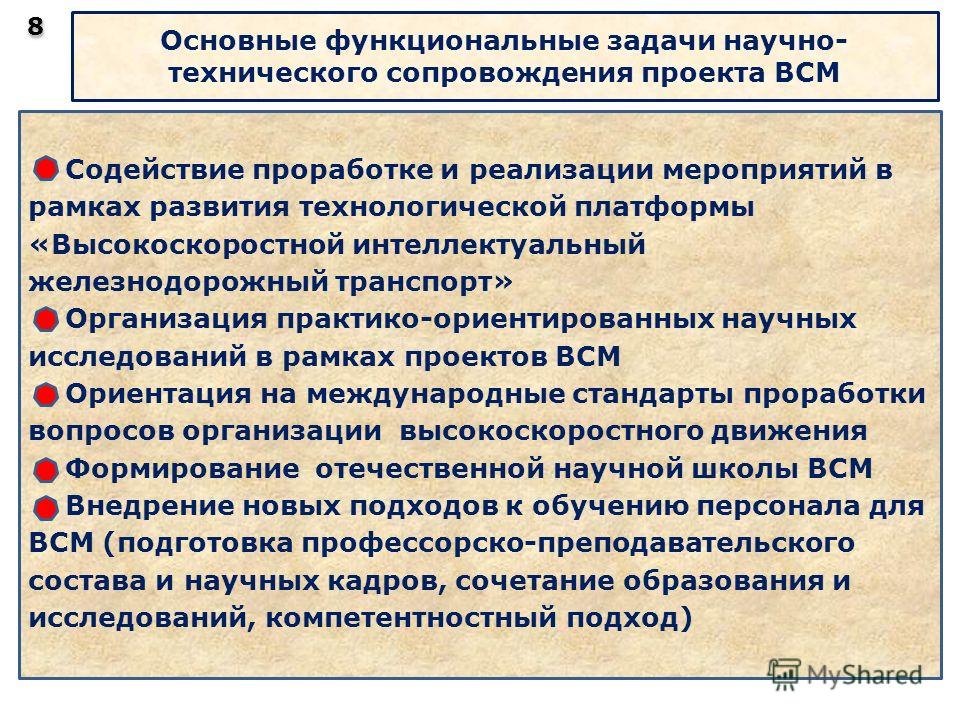 8

Основные функциональные задачи научно-технического сопровождения проекта ВСМ

Содействие проработке и реализации мероприятий в рамках развития технологической платформы «Высокоскоростной интеллектуальный железнодорожный транспорт»

Организация практико-ориентированных научных исследований в рамках проектов ВСМ

Ориентация на международные стандарты проработки вопросов организации высокоскоростного движения

Формирование отечественной научной школы ВСМ

Внедрение новых подходов к обучению персонала для ВСМ (подготовка профессорско-преподавательского состава и научных кадров, сочетание образования и исследований, компетентностный подход)

MyShared